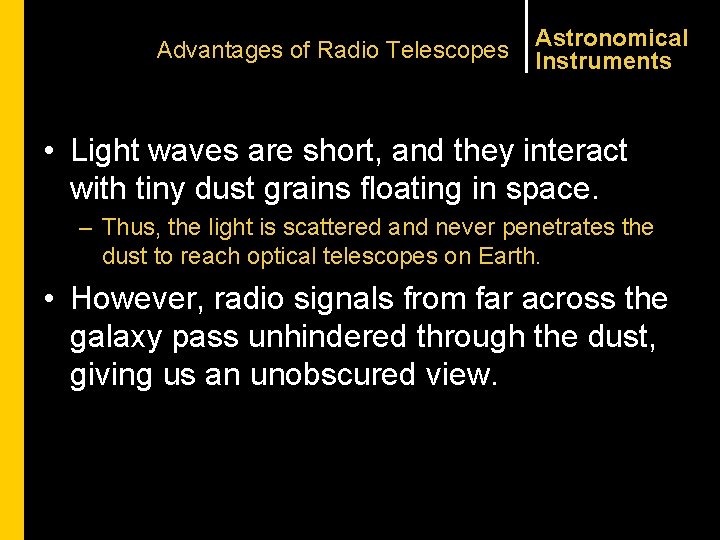 Advantages of Radio Telescopes

Astronomical Instruments

• Light waves are short, and they interact with tiny dust grains floating in space.

– Thus, the light is scattered and never penetrates the dust to reach optical telescopes on Earth.

• However, radio signals from far across the galaxy pass unhindered through the dust, giving us an unobscured view.